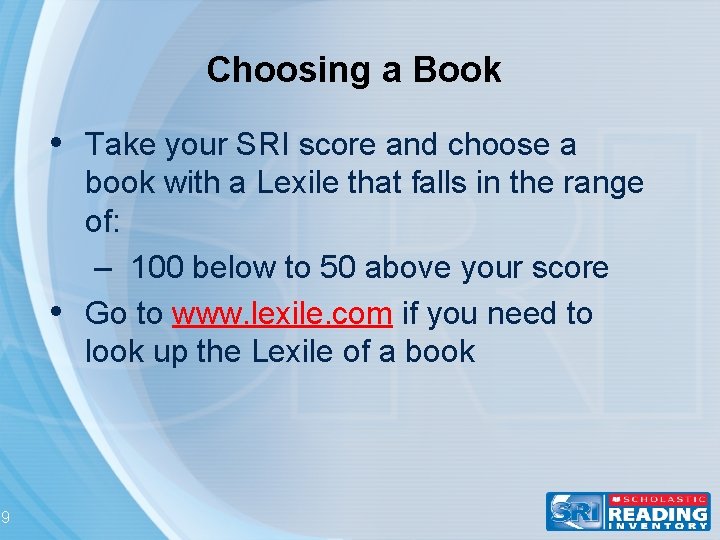 Choosing a Book

• Take your SRI score and choose a book with a Lexile that falls in the range of:

– 100 below to 50 above your score

• Go to www.lexile.com if you need to look up the Lexile of a book

9

SRI SCHOLASTIC READING INVENTORY